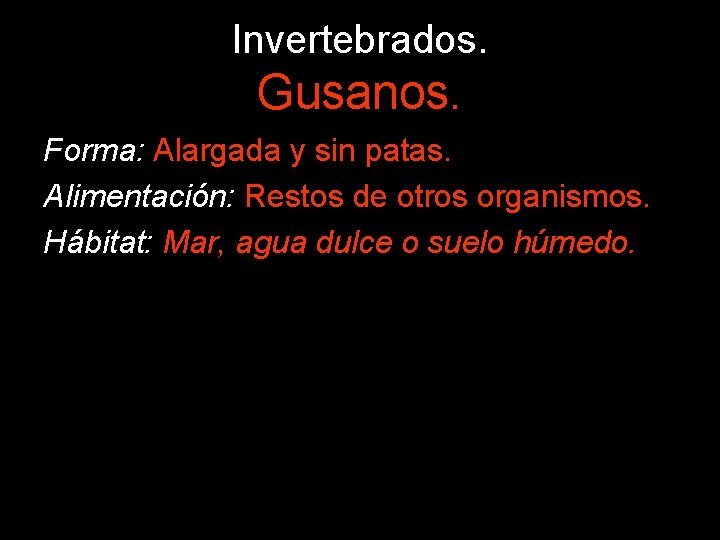 Invertebrados.
Gusanos.

Forma: Alargada y sin patas.

Alimentación: Restos de otros organismos.

Hábitat: Mar, agua dulce o suelo húmedo.